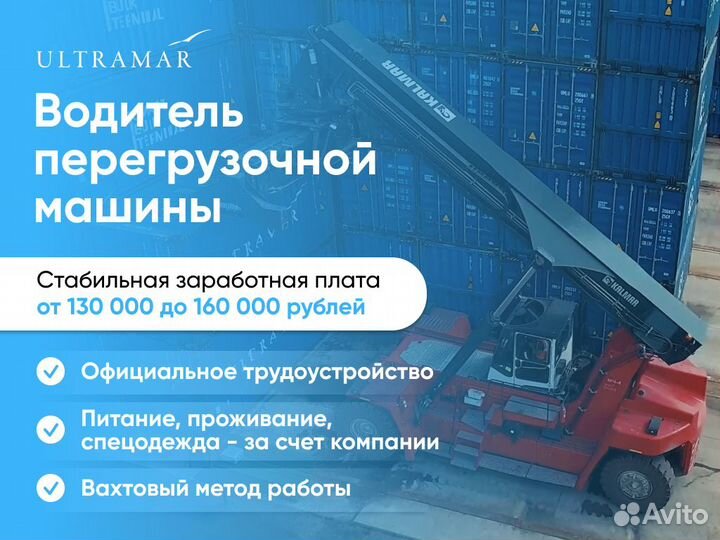 ULTRAMAR

Водитель перегрузочной машины

Стабильная заработная плата
от 130 000 до 160 000 рублей

Официальное трудоустройство

Питание, проживание, спецодежда - за счет компании

Вахтовый метод работы

KALMAR

KALMAR

Avito